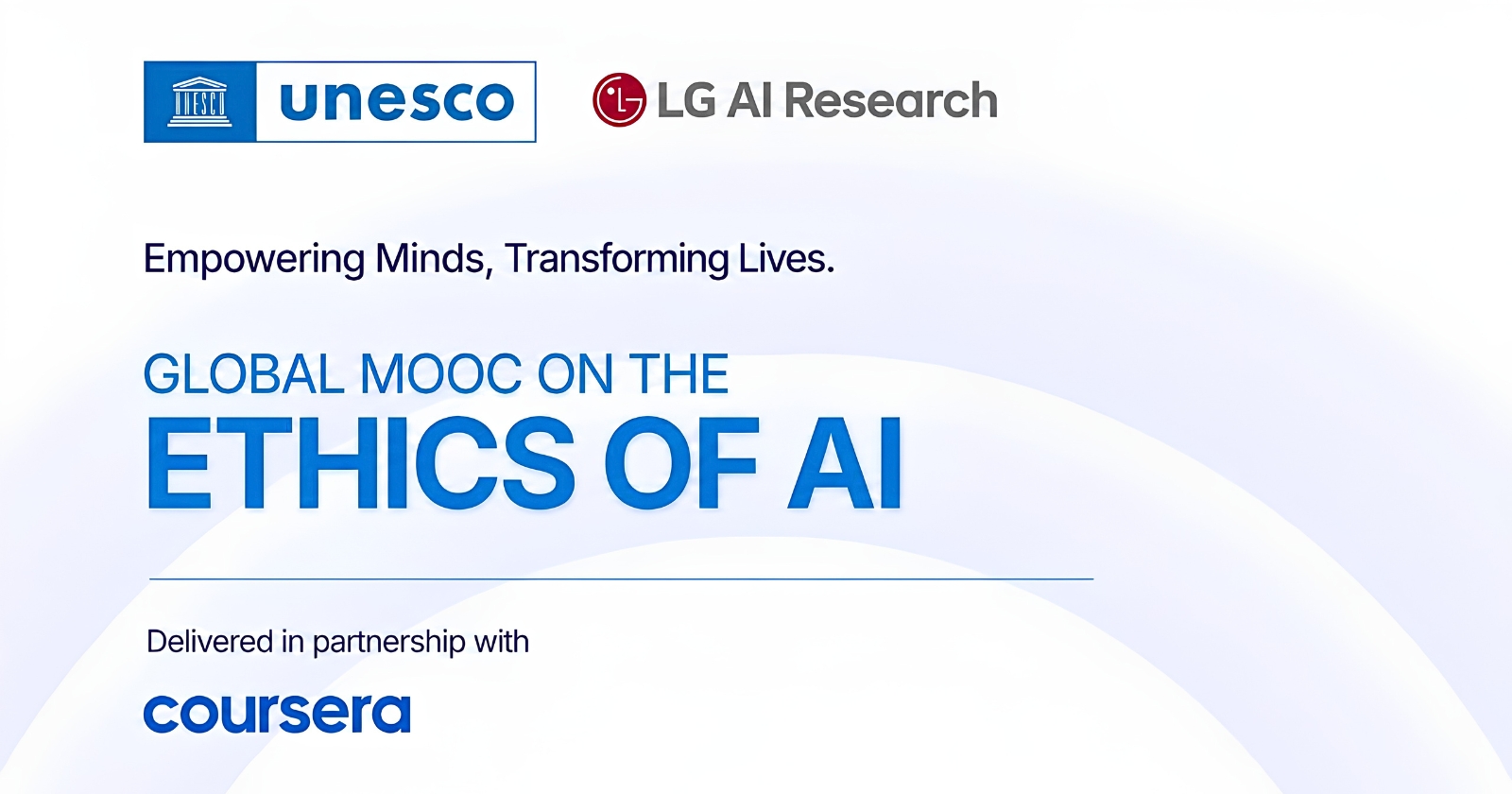 UNESCO unesco

LG AI Research

Empowering Minds, Transforming Lives.

GLOBAL MOOC ON THE
ETHICS OF AI

Delivered in partnership with

coursera